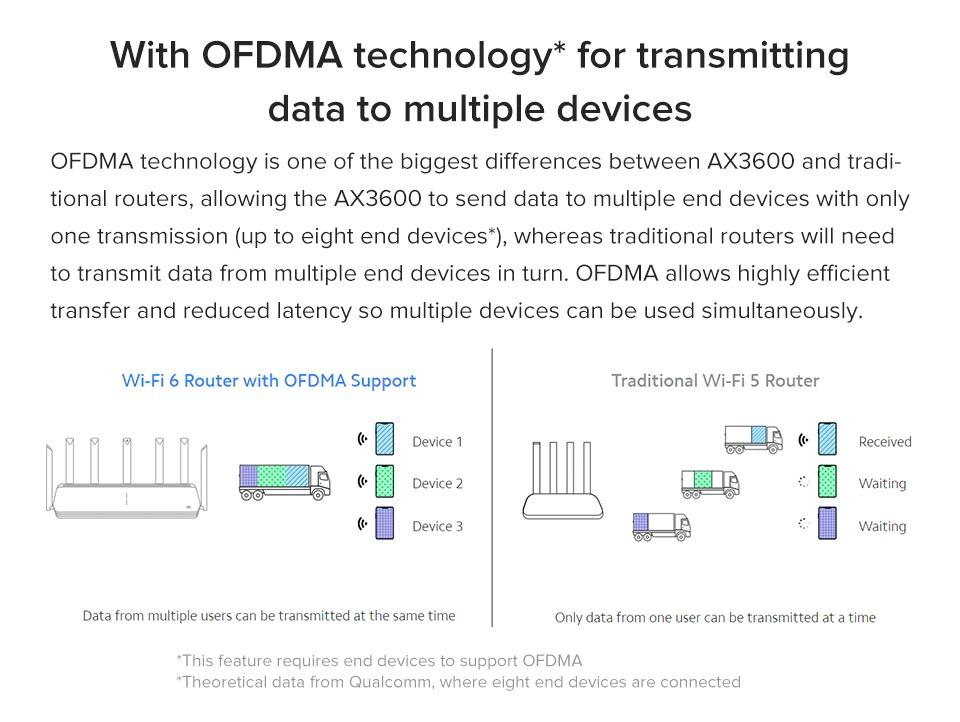 With OFDMA technology* for transmitting data to multiple devices

OFDMA technology is one of the biggest differences between AX3600 and traditional routers, allowing the AX3600 to send data to multiple end devices with only one transmission (up to eight end devices*), whereas traditional routers will need to transmit data from multiple end devices in turn. OFDMA allows highly efficient transfer and reduced latency so multiple devices can be used simultaneously.

Wi-Fi 6 Router with OFDMA Support

Device 1

Device 2

Device 3

Data from multiple users can be transmitted at the same time

Traditional Wi-Fi 5 Router

Received

Waiting

Waiting

Only data from one user can be transmitted at a time

*This feature requires end devices to support OFDMA
*Theoretical data from Qualcomm, where eight end devices are connected